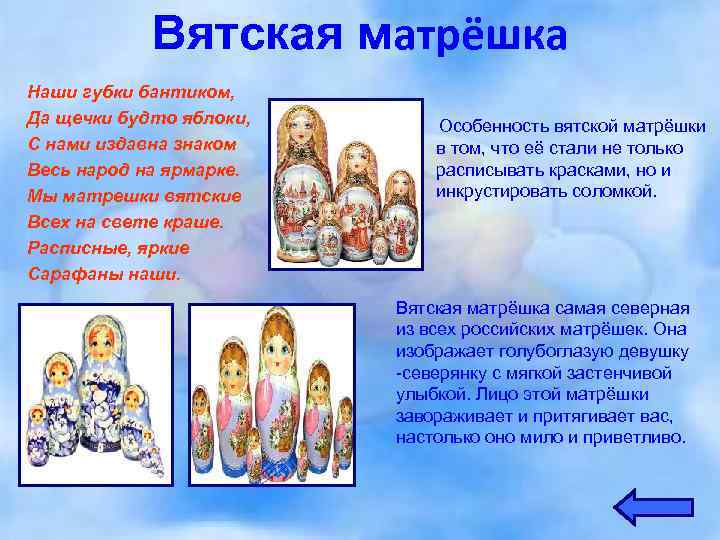 Вятская матрёшка

Наши губки бантиком,
Да щечки будто яблоки,
С нами издавна знаком
Весь народ на ярмарке.
Мы матрешки вятские
Всех на свете краше.
Расписные, яркие
Сарафаны наши.

Особенность вятской матрёшки в том, что её стали не только расписывать красками, но и инкрустировать соломкой.

Вятская матрёшка самая северная из всех российских матрёшек. Она изображает голубоглазую девушку -северянку с мягкой застенчивой улыбкой. Лицо этой матрёшки завораживает и притягивает вас, настолько оно мило и приветливо.